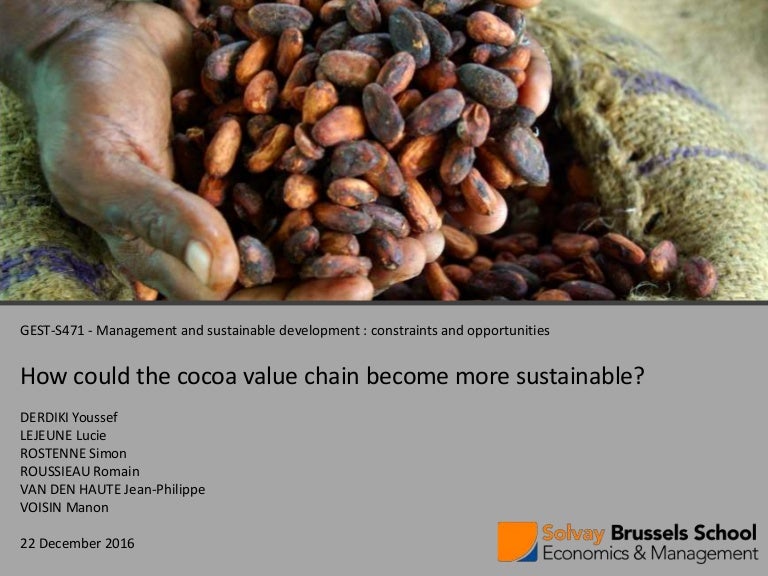 GEST-S471 - Management and sustainable development : constraints and opportunities

How could the cocoa value chain become more sustainable?

DERDIKI Youssef
LEJEUNE Lucie
ROSTENNE Simon
ROUSSIEAU Romain
VAN DEN HAUTE Jean-Philippe
VOISIN Manon

22 December 2016

Solvay Brussels School
Economics & Management